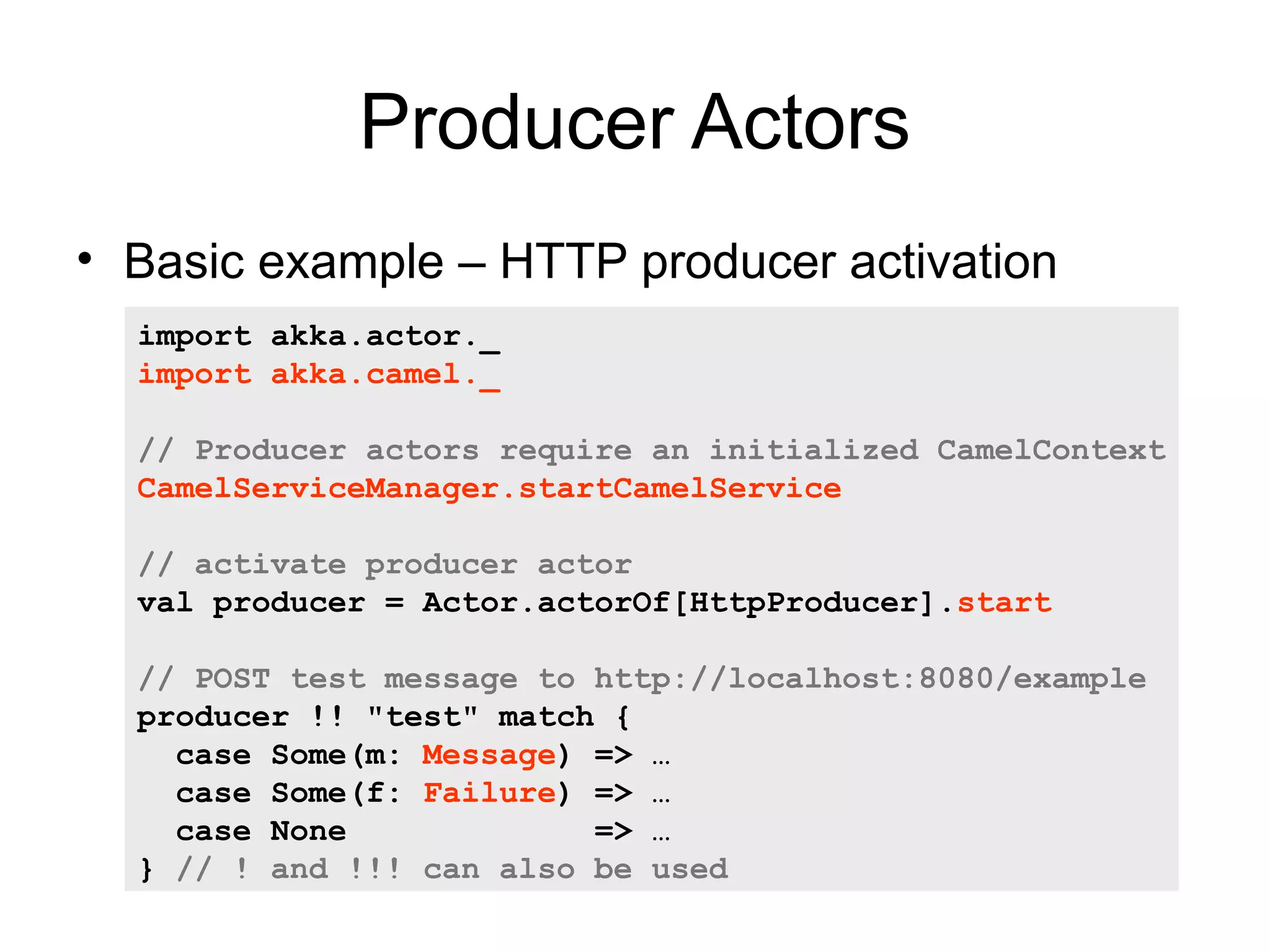 Producer Actors

• Basic example – HTTP producer activation

import akka.actor._
import akka.camel._

// Producer actors require an initialized CamelContext
CamelServiceManager.startCamelService

// activate producer actor
val producer = Actor.actorOf[HttpProducer].start

// POST test message to http://localhost:8080/example
producer !! "test" match {
  case Some(m: Message) => …
  case Some(f: Failure) => …
  case None             => …
} // ! and !!! can also be used